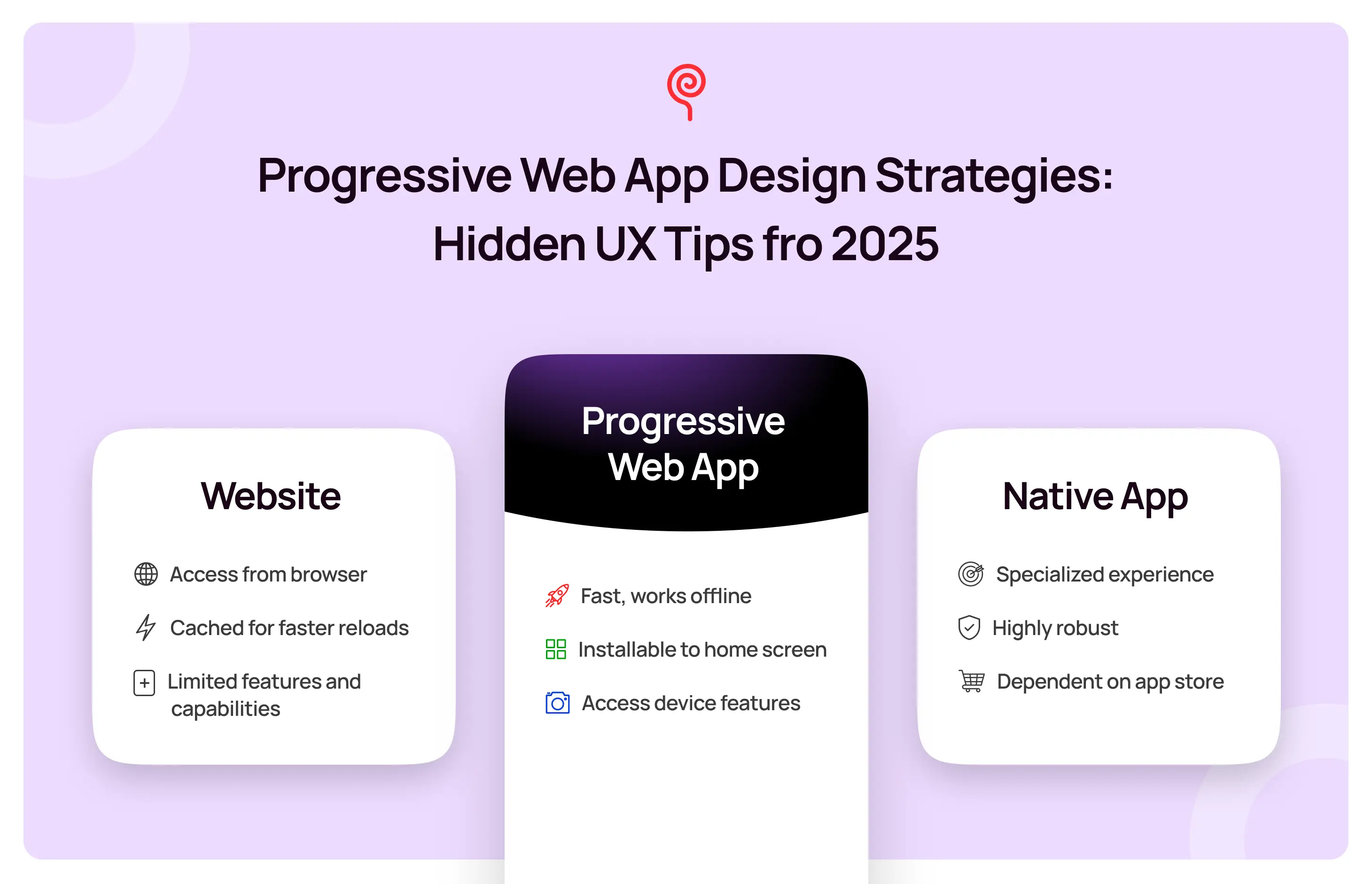 Progressive Web App Design Strategies: Hidden UX Tips fro 2025

Website

Access from browser

Cached for faster reloads

Limited features and capabilities

Progressive Web App

Fast, works offline

Installable to home screen

Access device features

Native App

Specialized experience

Highly robust

Dependent on app store